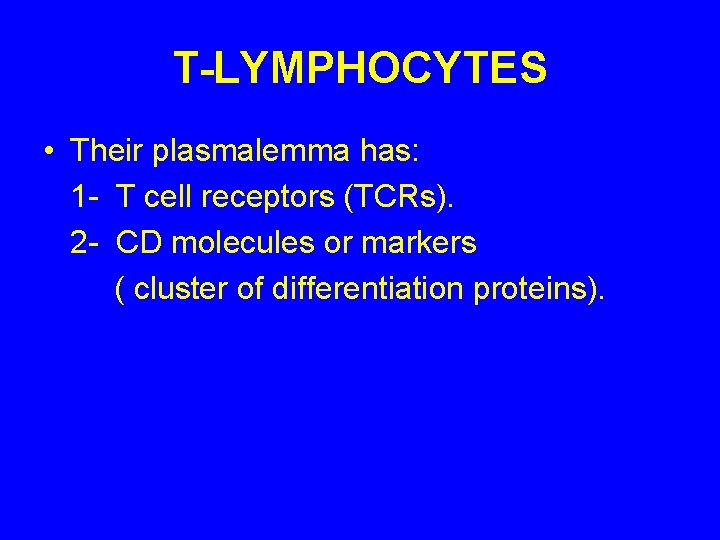 T-LYMPHOCYTES

• Their plasmalemma has:
1- T cell receptors (TCRs).
2- CD molecules or markers ( cluster of differentiation proteins).